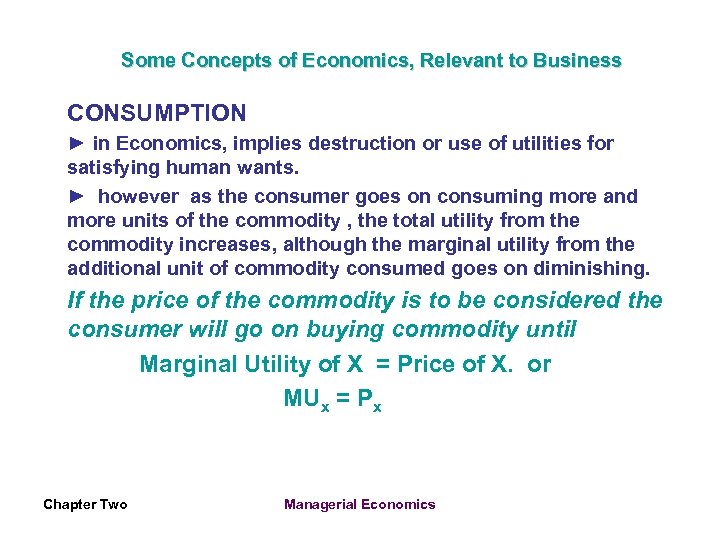 Some Concepts of Economics, Relevant to Business

CONSUMPTION

► in Economics, implies destruction or use of utilities for satisfying human wants.

► however as the consumer goes on consuming more and more units of the commodity , the total utility from the commodity increases, although the marginal utility from the additional unit of commodity consumed goes on diminishing.

If the price of the commodity is to be considered the consumer will go on buying commodity until

Marginal Utility of X = Price of X. or

$MU_x = P_x$

Chapter Two

Managerial Economics